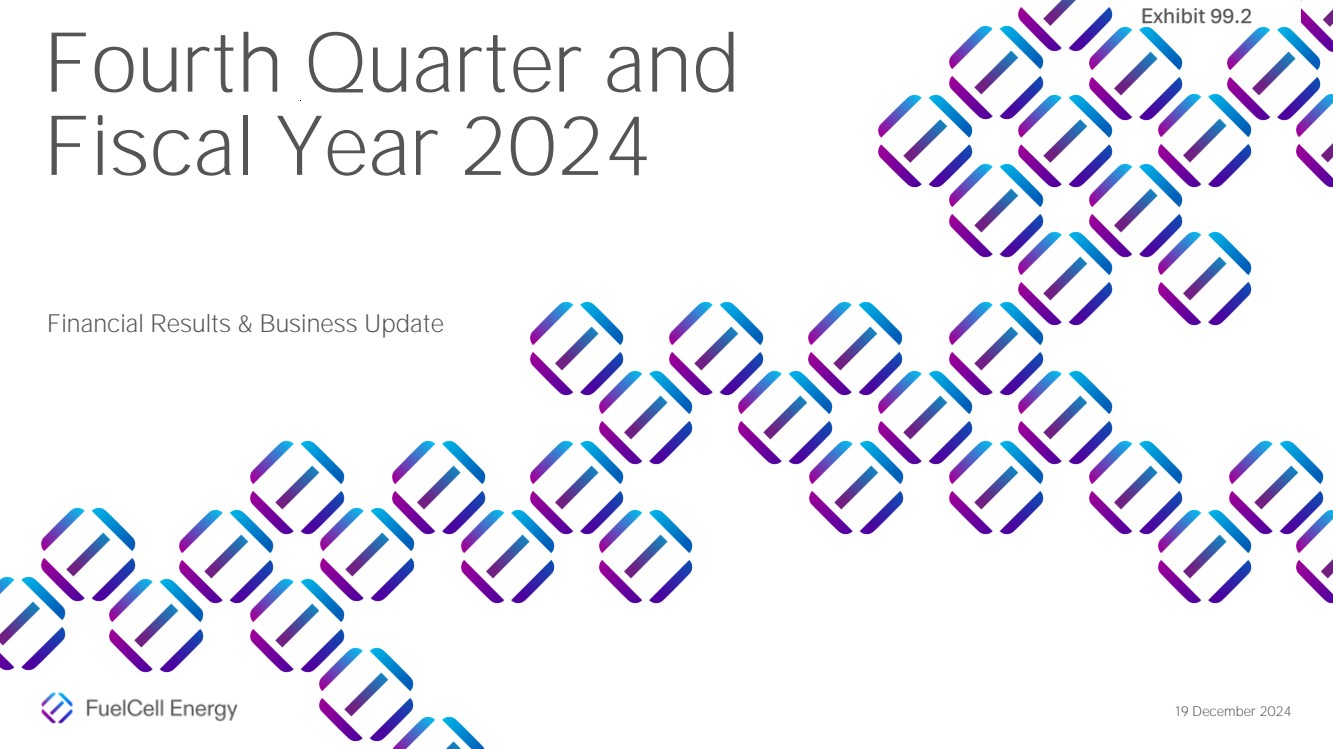 Exhibit 99.2

Fourth Quarter and Fiscal Year 2024

Financial Results & Business Update

FuelCell Energy

19 December 2024